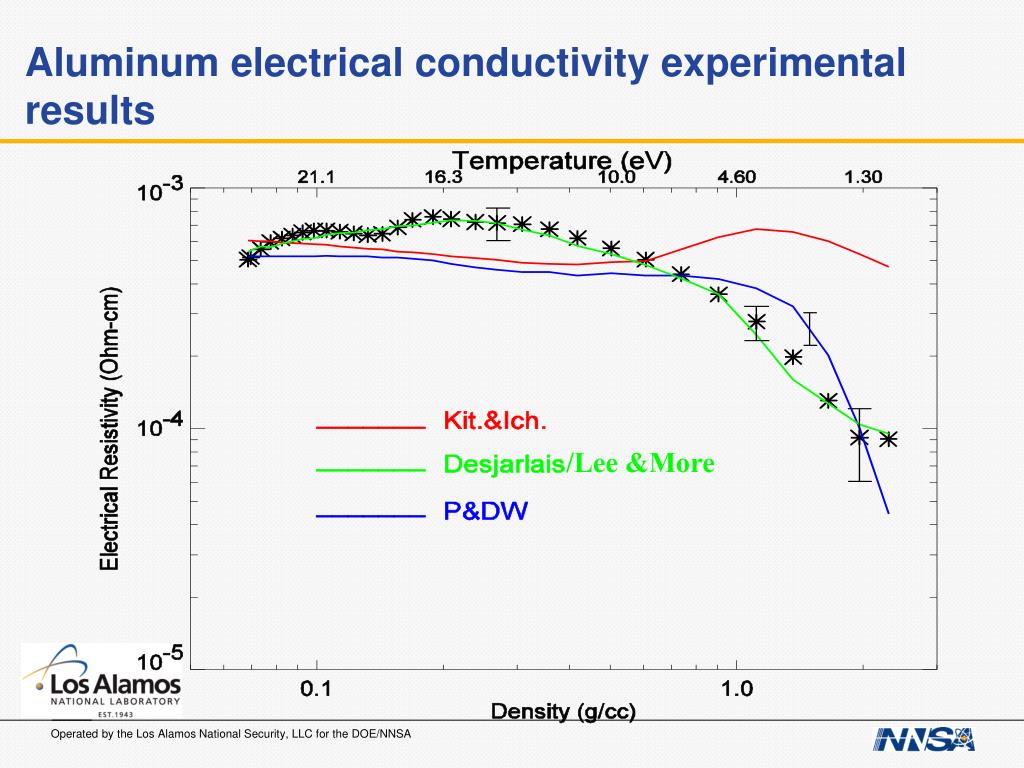 Aluminum electrical conductivity experimental results

Temperature (eV)
21.1 16.3 10.0 4.60 1.30

$10^{-3}$
$10^{-4}$
$10^{-5}$

Electrical Resistivity (Ohm-cm)

Kit.&Ich.
Desjarlais/Lee &More
P&DW

0.1 1.0
Density (g/cc)

Los Alamos
NATIONAL LABORATORY
EST.1943

Operated by the Los Alamos National Security, LLC for the DOE/NNSA

NNSA